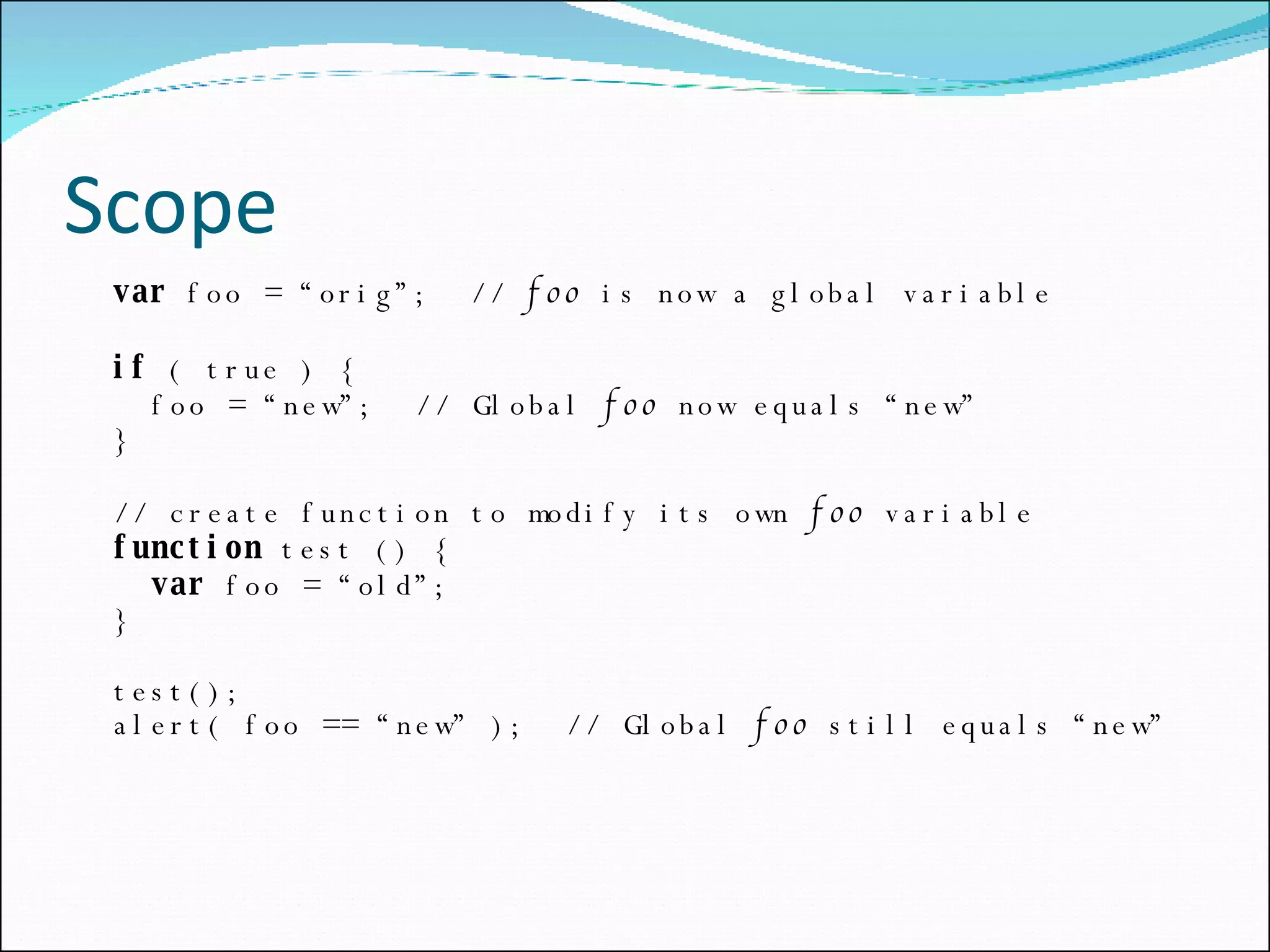 Scope

var foo = “orig”; // foo is now a global variable

if ( true ) {
foo = “new”; // Global foo now equals “new”
}

// create function to modify its own foo variable
function test () {
var foo = “old”;
}

test();
alert( foo == “new” ); // Global foo still equals “new”